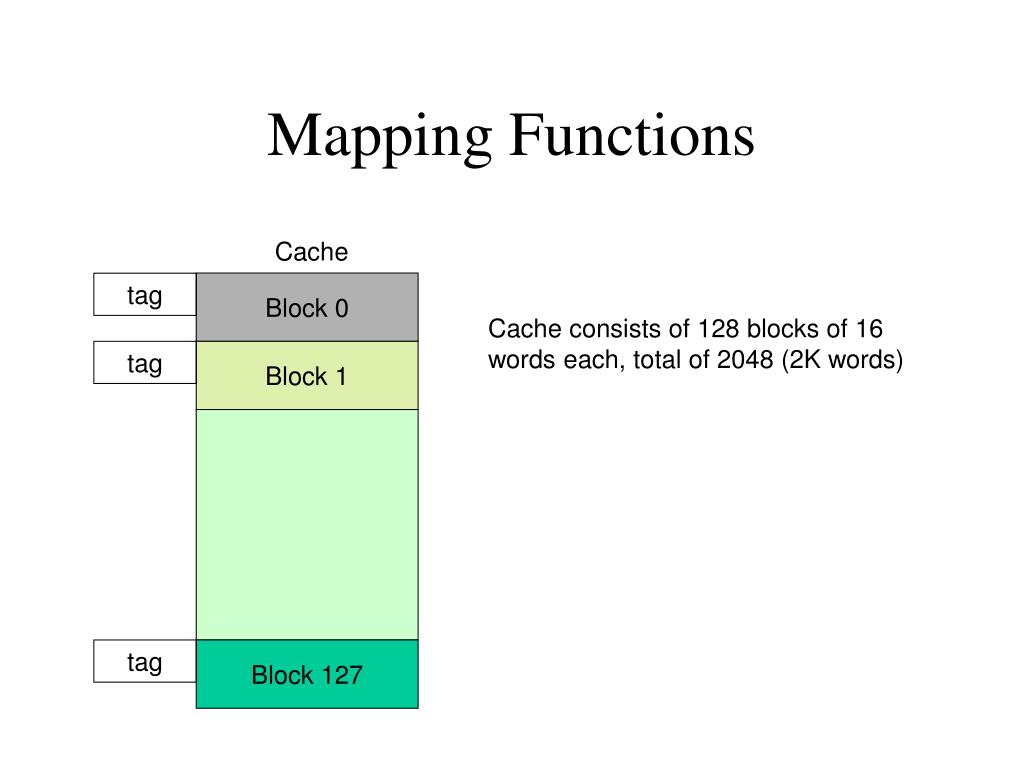 Mapping Functions

Cache

tag

Block 0

tag

Block 1

tag

Block 127

Cache consists of 128 blocks of 16 words each, total of 2048 (2K words)